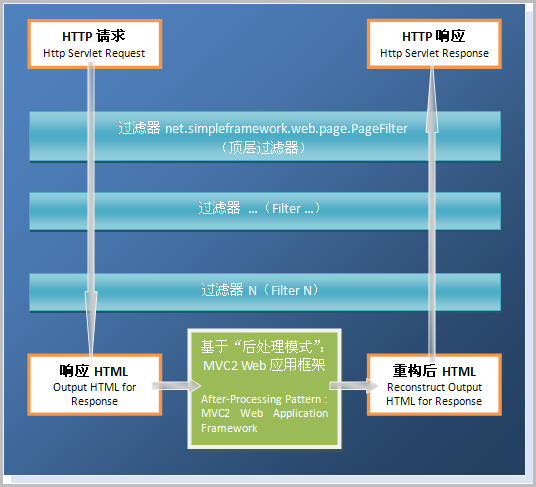 HTTP 请求
Http Servlet Request

HTTP 响应
Http Servlet Response

过滤器 net.simpleframework.web.page.PageFilter
（顶层过滤器）

过滤器 …（Filter …）

过滤器 N（Filter N）

响应 HTML
Output HTML for Response

基于“后处理模式”：
MVC2 Web 应用框架

After-Processing Pattern : MVC2 Web Application Framework

重构后 HTML
Reconstruct Output HTML for Response